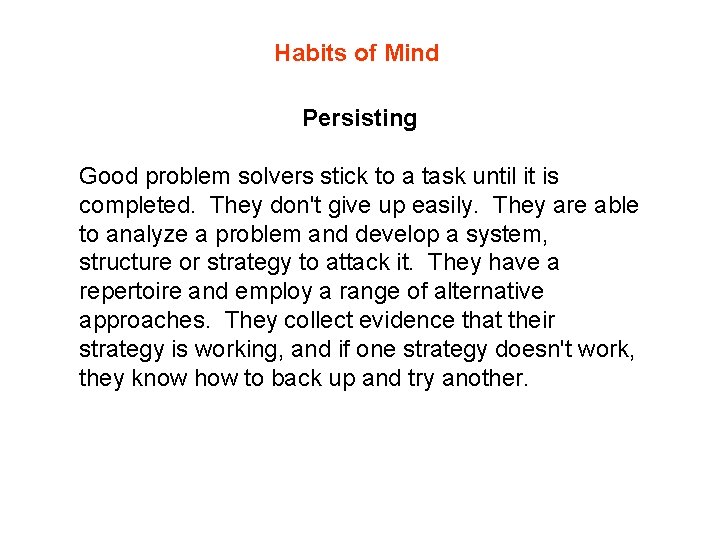 Habits of Mind

Persisting

Good problem solvers stick to a task until it is completed. They don't give up easily. They are able to analyze a problem and develop a system, structure or strategy to attack it. They have a repertoire and employ a range of alternative approaches. They collect evidence that their strategy is working, and if one strategy doesn't work, they know how to back up and try another.